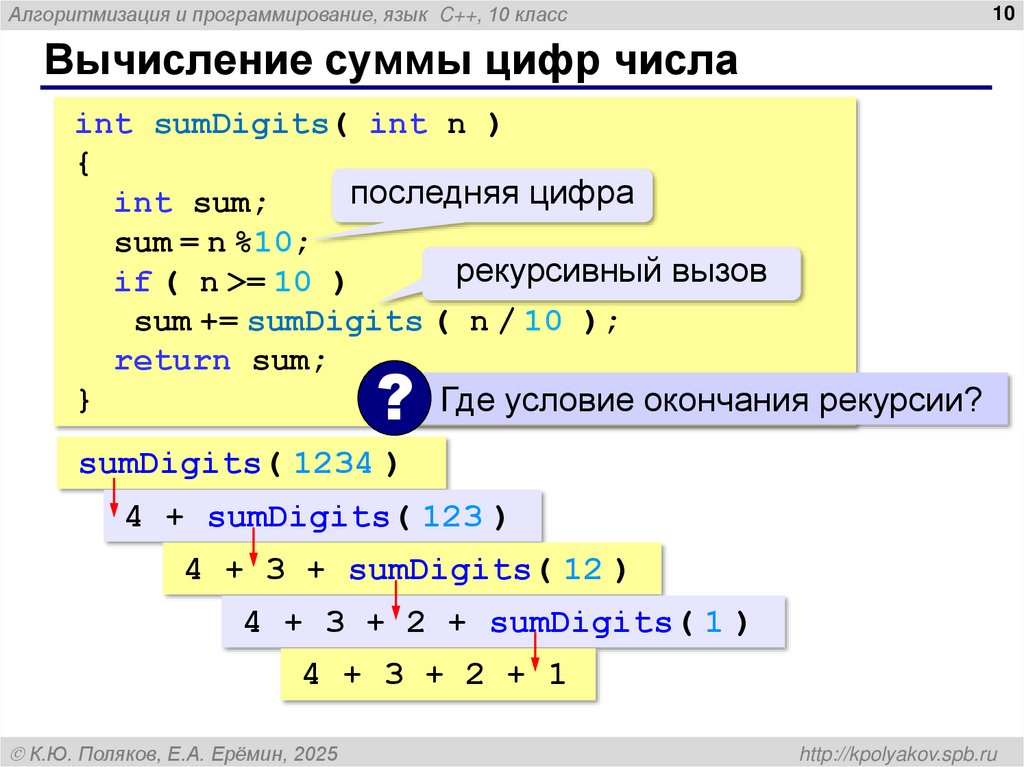 Алгоритмизация и программирование, язык C++, 10 класс

10

Вычисление суммы цифр числа

int sumDigits( int n )
{
 int sum;
 sum = n %10;
 if ( n >= 10 )
  sum += sumDigits ( n / 10 );
 return sum;
}

последняя цифра

рекурсивный вызов

?

Где условие окончания рекурсии?

sumDigits( 1234 )

4 + sumDigits( 123 )

4 + 3 + sumDigits( 12 )

4 + 3 + 2 + sumDigits( 1 )

4 + 3 + 2 + 1

© К.Ю. Поляков, Е.А. Ерёмин, 2025

http://kpolyakov.spb.ru